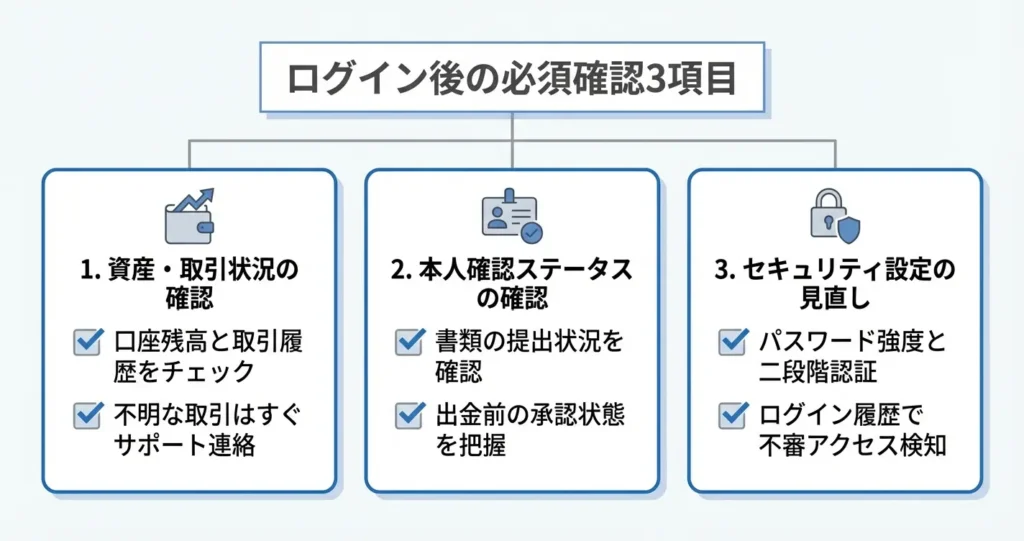 ログイン後の必須確認3項目

1. 資産・取引状況の確認

口座残高と取引履歴をチェック

不明な取引はすぐサポート連絡

2. 本人確認ステータスの確認

書類の提出状況を確認

出金前の承認状態を把握

3. セキュリティ設定の見直し

パスワード強度と二段階認証

ログイン履歴で不審アクセス検知